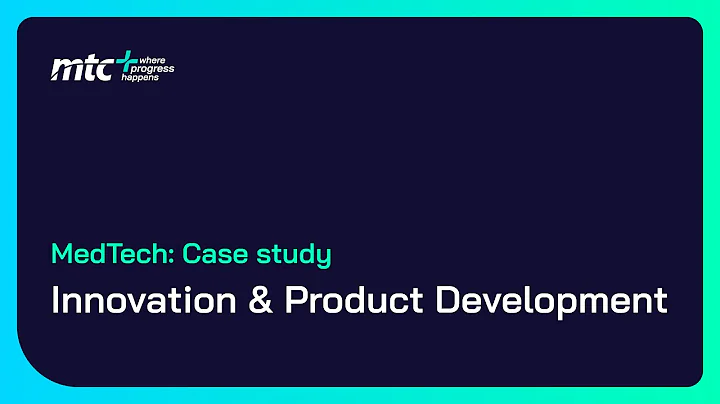 mtc+ where progress happens

MedTech: Case study

Innovation & Product Development